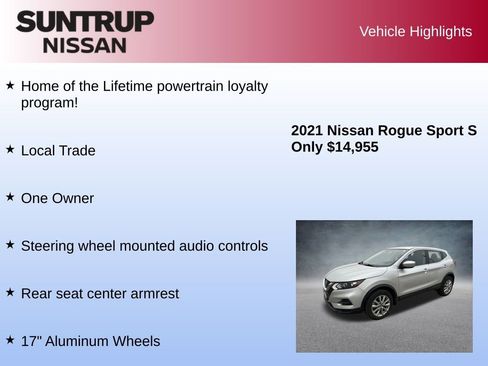 SUNTRUP NISSAN

Vehicle Highlights

★ Home of the Lifetime powertrain loyalty program!

★ Local Trade

★ One Owner

★ Steering wheel mounted audio controls

★ Rear seat center armrest

★ 17" Aluminum Wheels

2021 Nissan Rogue Sport S
Only $14,955